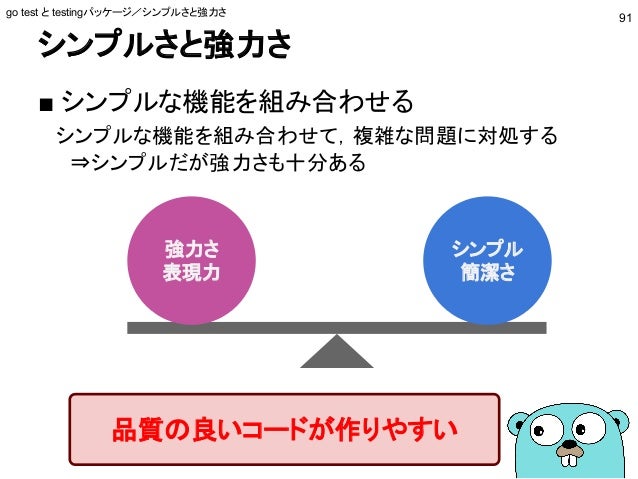 go test と testingパッケージ／シンプルさと強力さ

91

シンプルさと強力さ

■ シンプルな機能を組み合わせる

シンプルな機能を組み合わせて，複雑な問題に対処する
⇒シンプルだが強力さも十分ある

強力さ
表現力

シンプル
簡潔さ

品質の良いコードが作りやすい